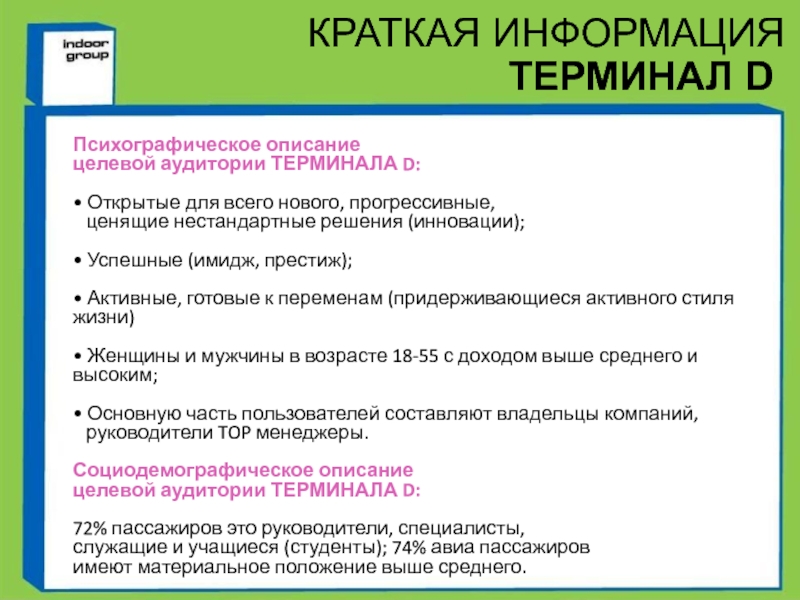 indoor group

КРАТКАЯ ИНФОРМАЦИЯ
ТЕРМИНАЛ D

Психографическое описание целевой аудитории ТЕРМИНАЛА D:

• Открытые для всего нового, прогрессивные, ценящие нестандартные решения (инновации);

• Успешные (имидж, престиж);

• Активные, готовые к переменам (придерживающиеся активного стиля жизни)

• Женщины и мужчины в возрасте 18-55 с доходом выше среднего и высоким;

• Основную часть пользователей составляют владельцы компаний, руководители TOP менеджеры.

Социодемографическое описание целевой аудитории ТЕРМИНАЛА D:

72% пассажиров это руководители, специалисты, служащие и учащиеся (студенты); 74% авиа пассажиров имеют материальное положение выше среднего.